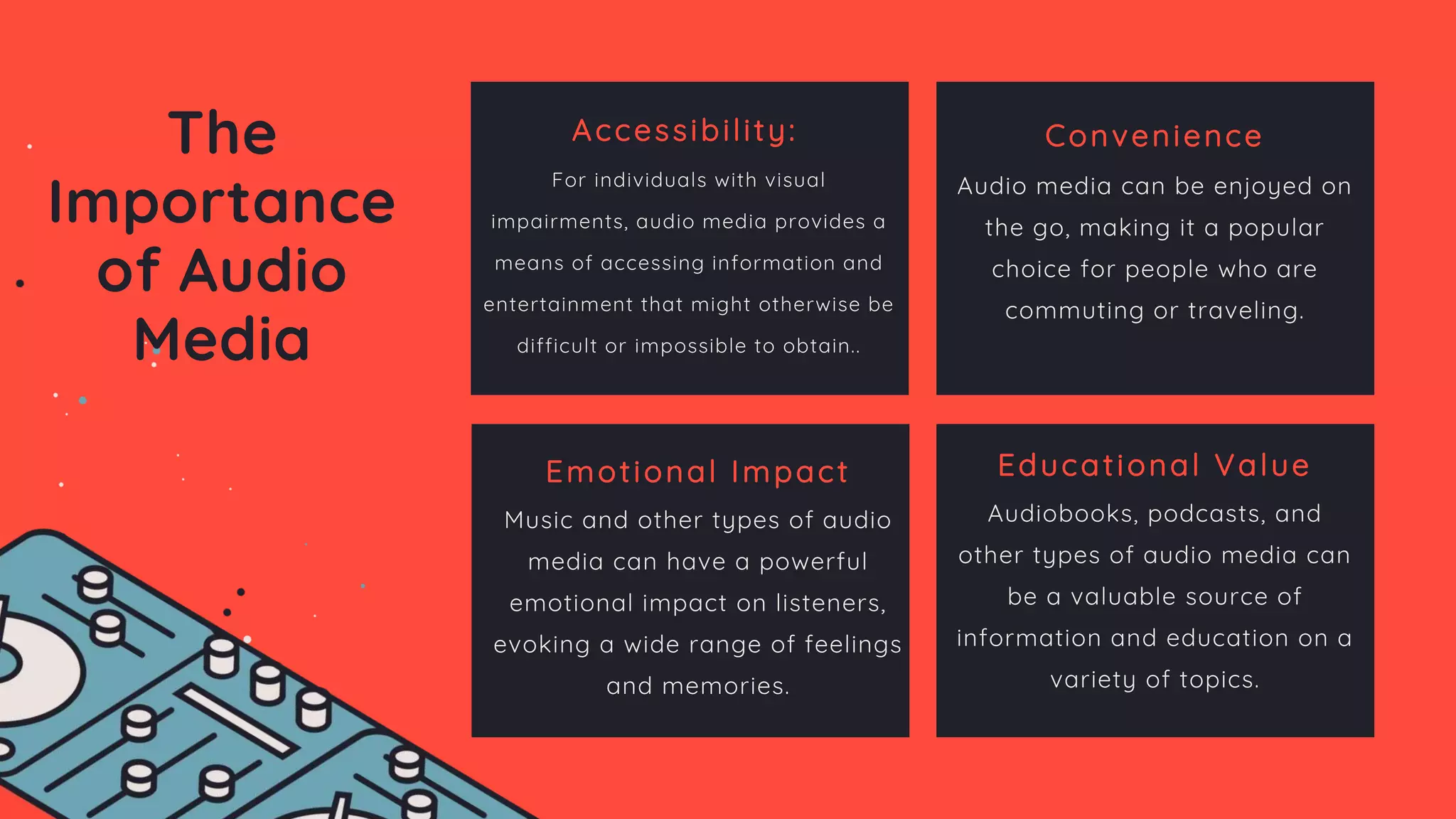 The Importance of Audio Media

Accessibility:

For individuals with visual impairments, audio media provides a means of accessing information and entertainment that might otherwise be difficult or impossible to obtain..

Convenience

Audio media can be enjoyed on the go, making it a popular choice for people who are commuting or traveling.

Emotional Impact

Music and other types of audio media can have a powerful emotional impact on listeners, evoking a wide range of feelings and memories.

Educational Value

Audiobooks, podcasts, and other types of audio media can be a valuable source of information and education on a variety of topics.